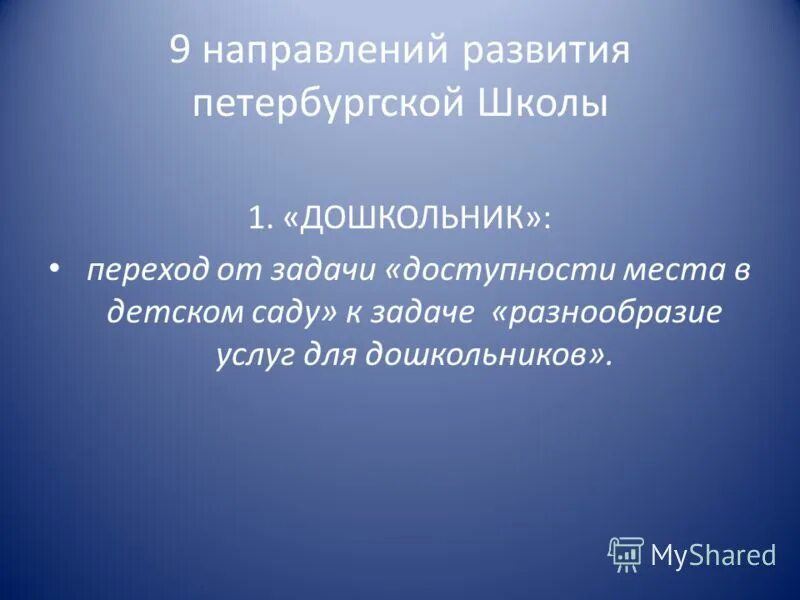 9 направлений развития петербургской Школы

1. «ДОШКОЛЬНИК»:

• переход от задачи «доступности места в детском саду» к задаче «разнообразие услуг для дошкольников».

MyShared